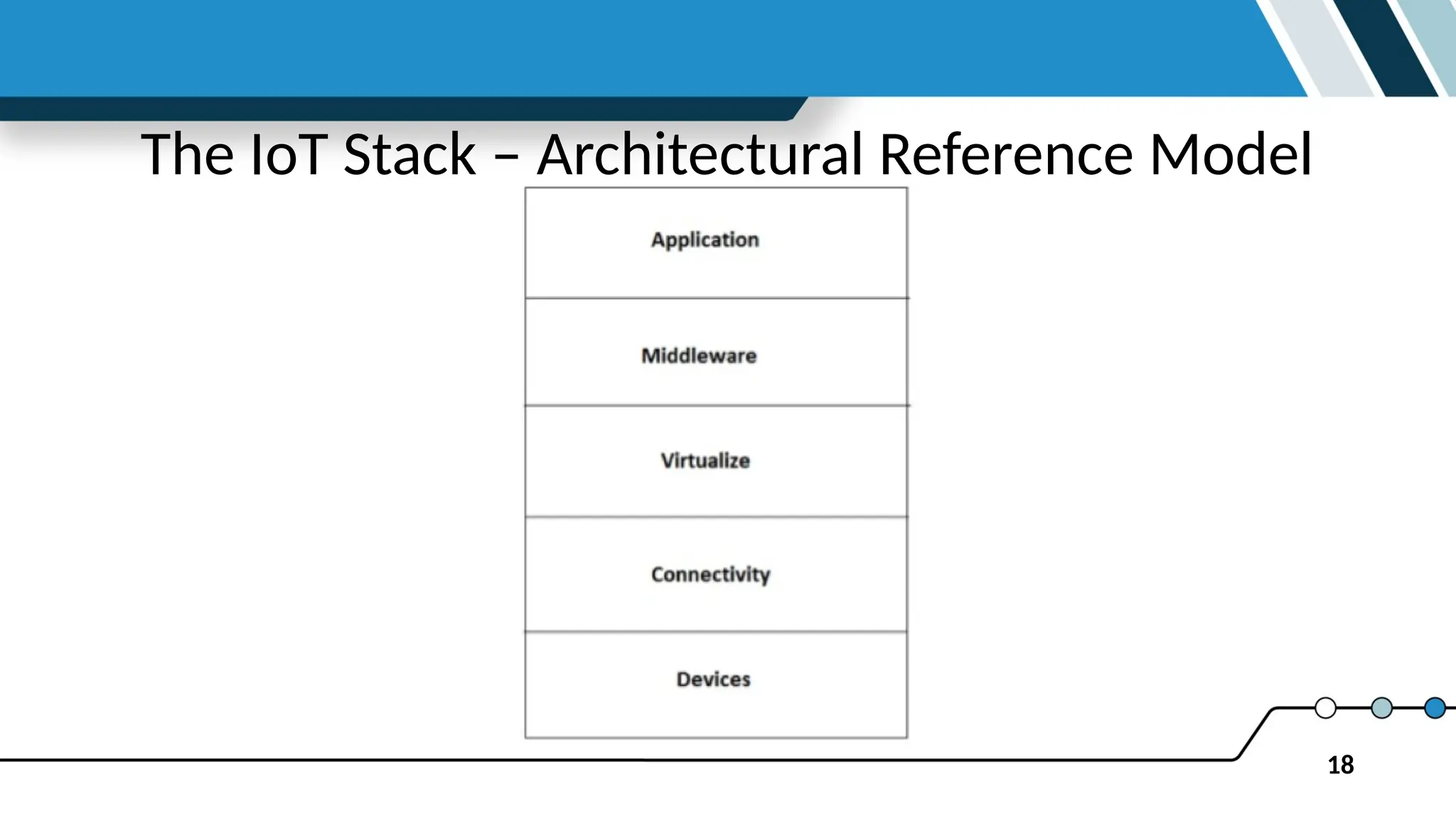 The IoT Stack – Architectural Reference Model

Application

Middleware

Virtualize

Connectivity

Devices

18